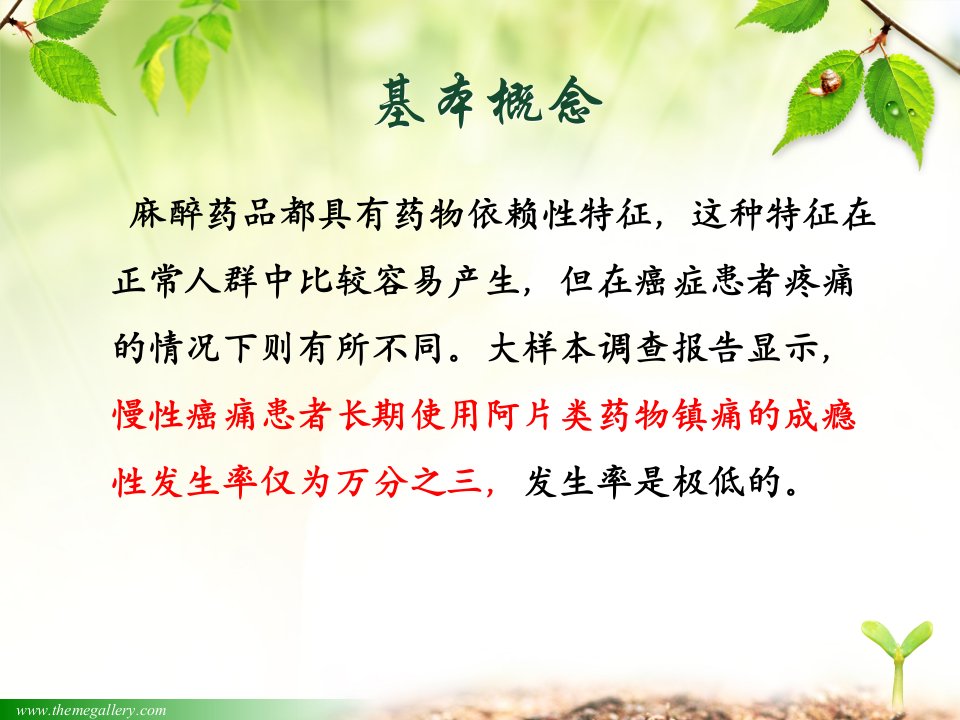 基本概念

麻醉药品都具有药物依赖性特征，这种特征在正常人群中比较容易产生，但在癌症患者疼痛的情况下则有所不同。大样本调查报告显示，慢性癌痛患者长期使用阿片类药物镇痛的成瘾性发生率仅为万分之三，发生率是极低的。

www.themegallery.com